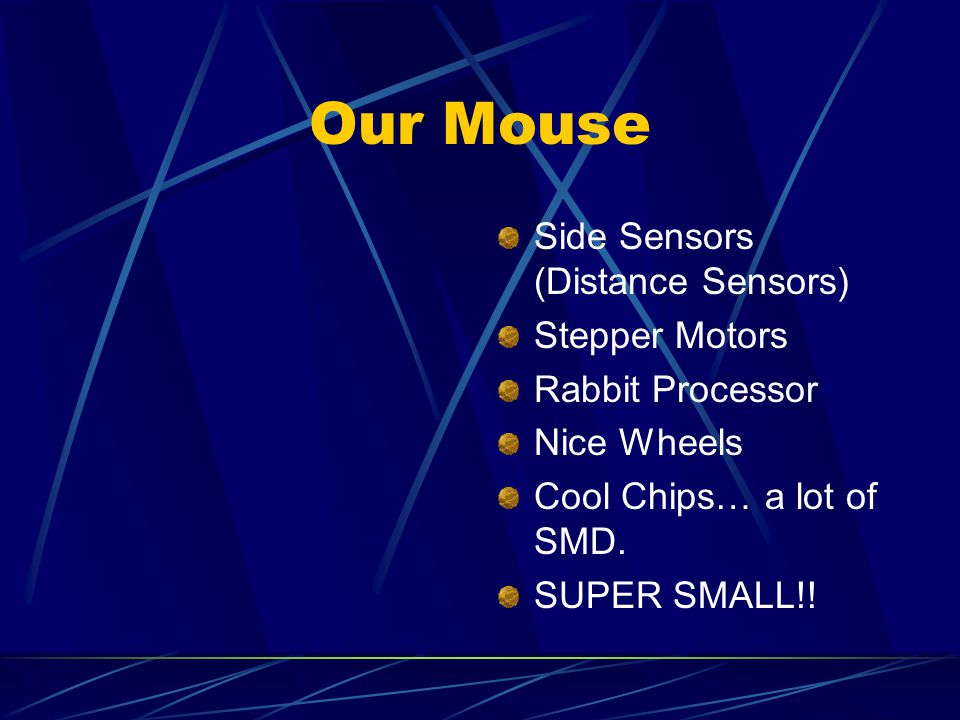 Our Mouse

- Side Sensors (Distance Sensors)
- Stepper Motors
- Rabbit Processor
- Nice Wheels
- Cool Chips… a lot of SMD.
- SUPER SMALL!!